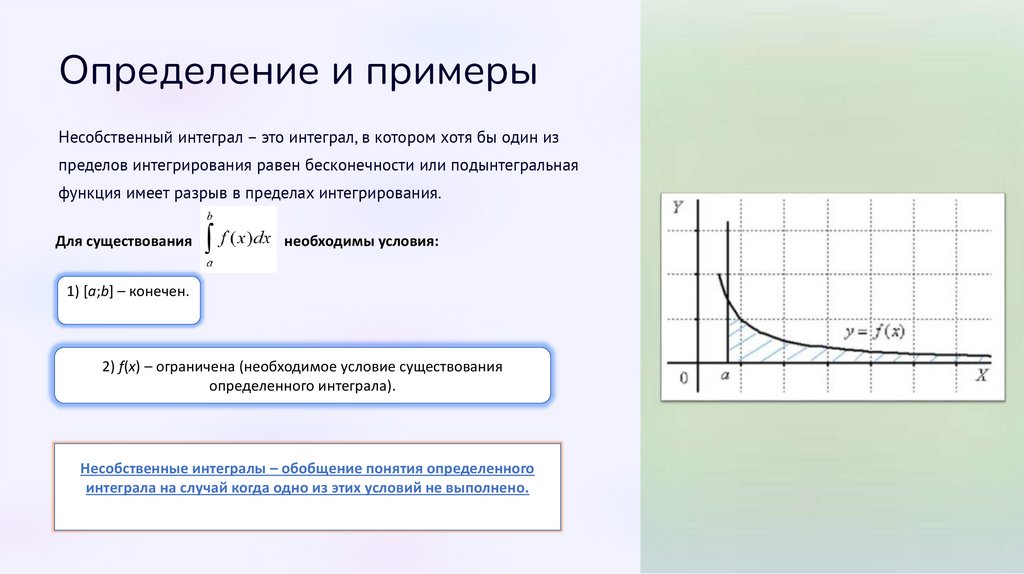 Определение и примеры

Несобственный интеграл – это интеграл, в котором хотя бы один из пределов интегрирования равен бесконечности или подынтегральная функция имеет разрыв в пределах интегрирования.

Для существования $\int_a^b f(x)dx$ необходимы условия:

1) [a;b] – конечен.

2) f(x) – ограничена (необходимое условие существования определенного интеграла).

Несобственные интегралы – обобщение понятия определенного интеграла на случай когда одно из этих условий не выполнено.

Y
$y = f(x)$
0
a
X